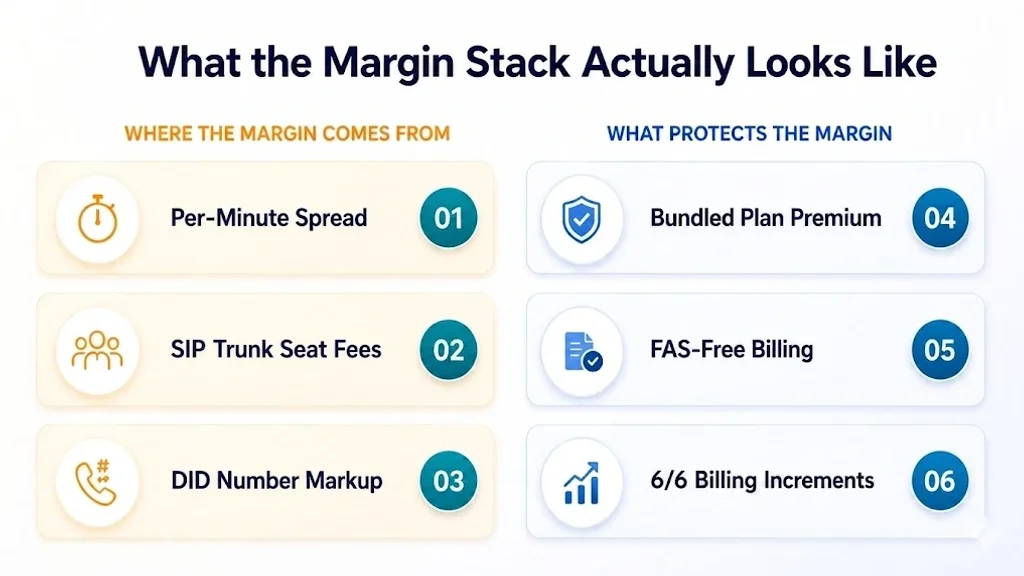 What the Margin Stack Actually Looks Like

WHERE THE MARGIN COMES FROM

Per-Minute Spread 01

SIP Trunk Seat Fees 02

DID Number Markup 03

WHAT PROTECTS THE MARGIN

Bundled Plan Premium 04

FAS-Free Billing 05

6/6 Billing Increments 06